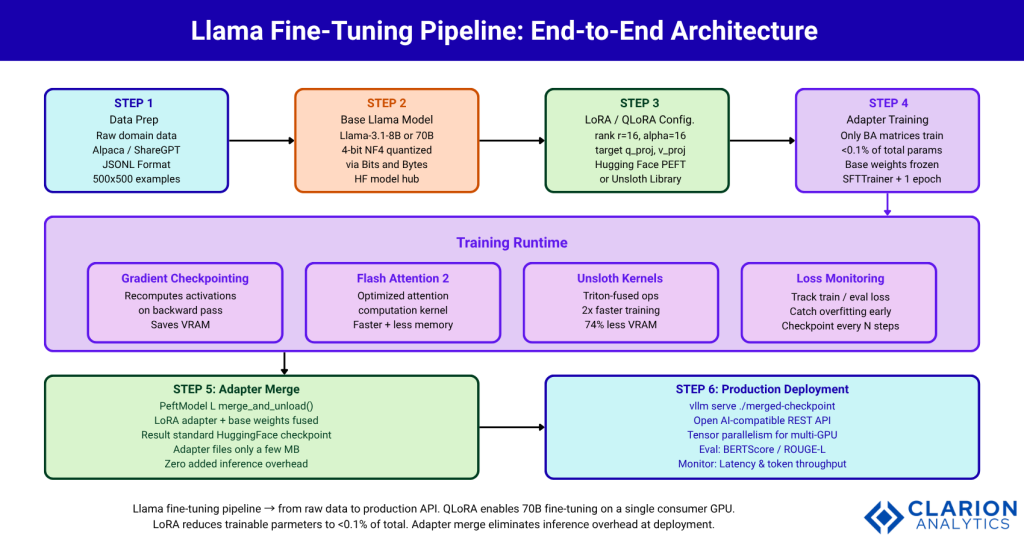 Llama Fine-Tuning Pipeline: End-to-End Architecture

STEP 1
Data Prep
Raw domain data
Alpaca / ShareGPT
JSONL Format
500x500 examples

STEP 2
Base Llama Model
Llama-3.1-8B or 70B
4-bit NF4 quantized
via Bits and Bytes
HF model hub

STEP 3
LoRA / QLoRA Config.
rank r=16, alpha=16
target q_proj, v_proj
Hugging Face PEFT
or Unsloth Library

STEP 4
Adapter Training
Only BA matrices train
<0.1% of total params
Base weights frozen
SFTTrainer + 1 epoch

Training Runtime

Gradient Checkpointing
Recomputes activations
on backward pass
Saves VRAM

Flash Attention 2
Optimized attention
computation kernel
Faster + less memory

Unsloth Kernels
Triton-fused ops
2x faster training
74% less VRAM

Loss Monitoring
Track train / eval loss
Catch overfitting early
Checkpoint every N steps

STEP 5: Adapter Merge
PeftModel L merge_and_unload()
LoRA adapter + base weights fused
Result standard HuggingFace checkpoint
Adapter files only a few MB
Zero added inference overhead

STEP 6: Production Deployment
vllm serve ./merged-checkpoint
Open AI-compatible REST API
Tensor parallelism for multi-GPU
Eval: BERTScore / ROUGE-L
Monitor: Latency & token throughput

Llama fine-tuning pipeline → from raw data to production API. QLoRA enables 70B fine-tuning on a single consumer GPU.
LoRA reduces trainable parmeters to <0.1% of total. Adapter merge eliminates inference overhead at deployment.

CLARION
ANALYTICS